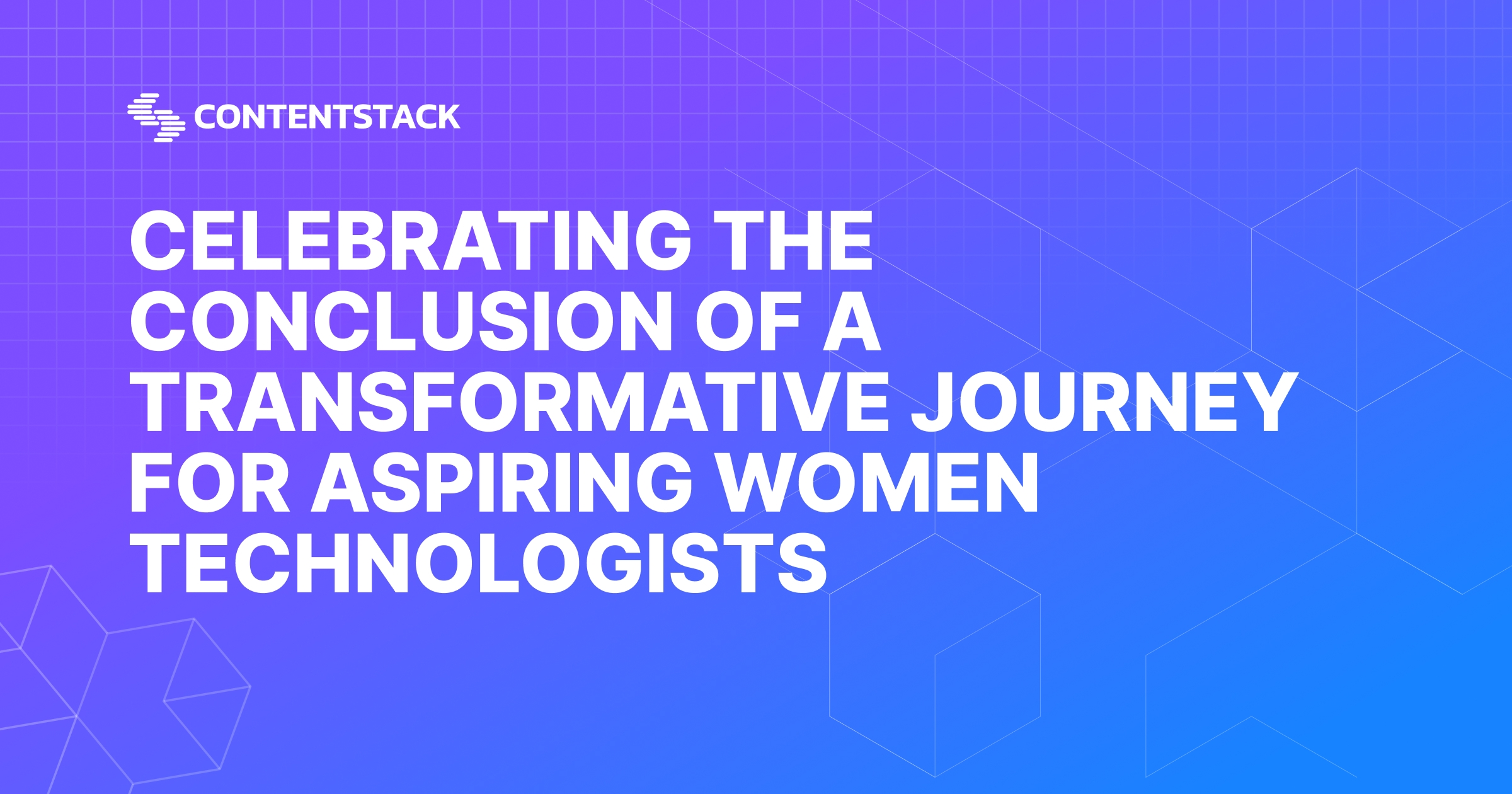 CONTENTSTACK

CELEBRATING THE CONCLUSION OF A TRANSFORMATIVE JOURNEY FOR ASPIRING WOMEN TECHNOLOGISTS